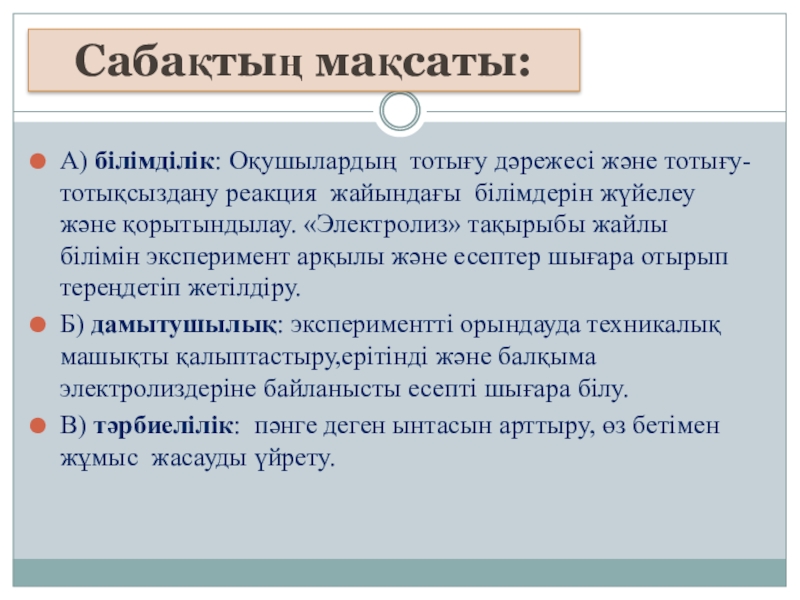 Сабақтың мақсаты:

А) білімділік: Оқушылардың тотығу дәрежесі және тотығу-тотықсыздану реакция жайындағы білімдерін жүйелеу және қорытындылау. «Электролиз» тақырыбы жайлы білімін эксперимент арқылы және есептер шығара отырып тереңдетіп жетілдіру.

Б) дамытушылық: экспериментті орындауда техникалық машықты қалыптастыру,ерітінді және балқыма электролиздеріне байланысты есепті шығара білу.

В) тәрбиелілік: пәнге деген ынтасын арттыру, өз бетімен жұмыс жасауды үйрету.